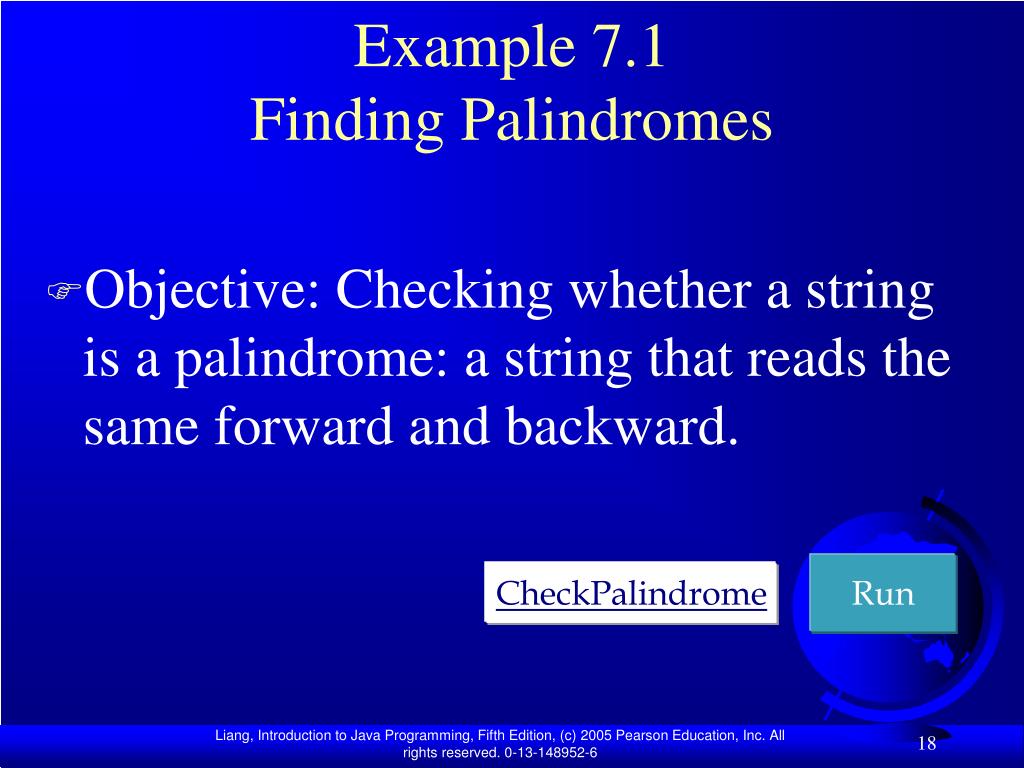 Example 7.1
Finding Palindromes

Objective: Checking whether a string is a palindrome: a string that reads the same forward and backward.

CheckPalindrome

Run

Liang, Introduction to Java Programming, Fifth Edition, (c) 2005 Pearson Education, Inc. All rights reserved. 0-13-148952-6

18